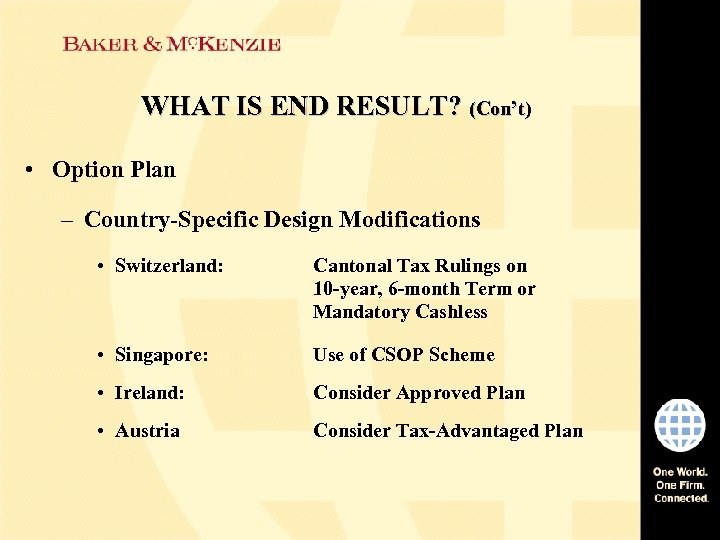 BAKER & McKENZIE

WHAT IS END RESULT? (Con't)

• Option Plan

– Country-Specific Design Modifications

• Switzerland: Cantonal Tax Rulings on 10-year, 6-month Term or Mandatory Cashless

• Singapore: Use of CSOP Scheme

• Ireland: Consider Approved Plan

• Austria Consider Tax-Advantaged Plan

One World. One Firm. Connected.